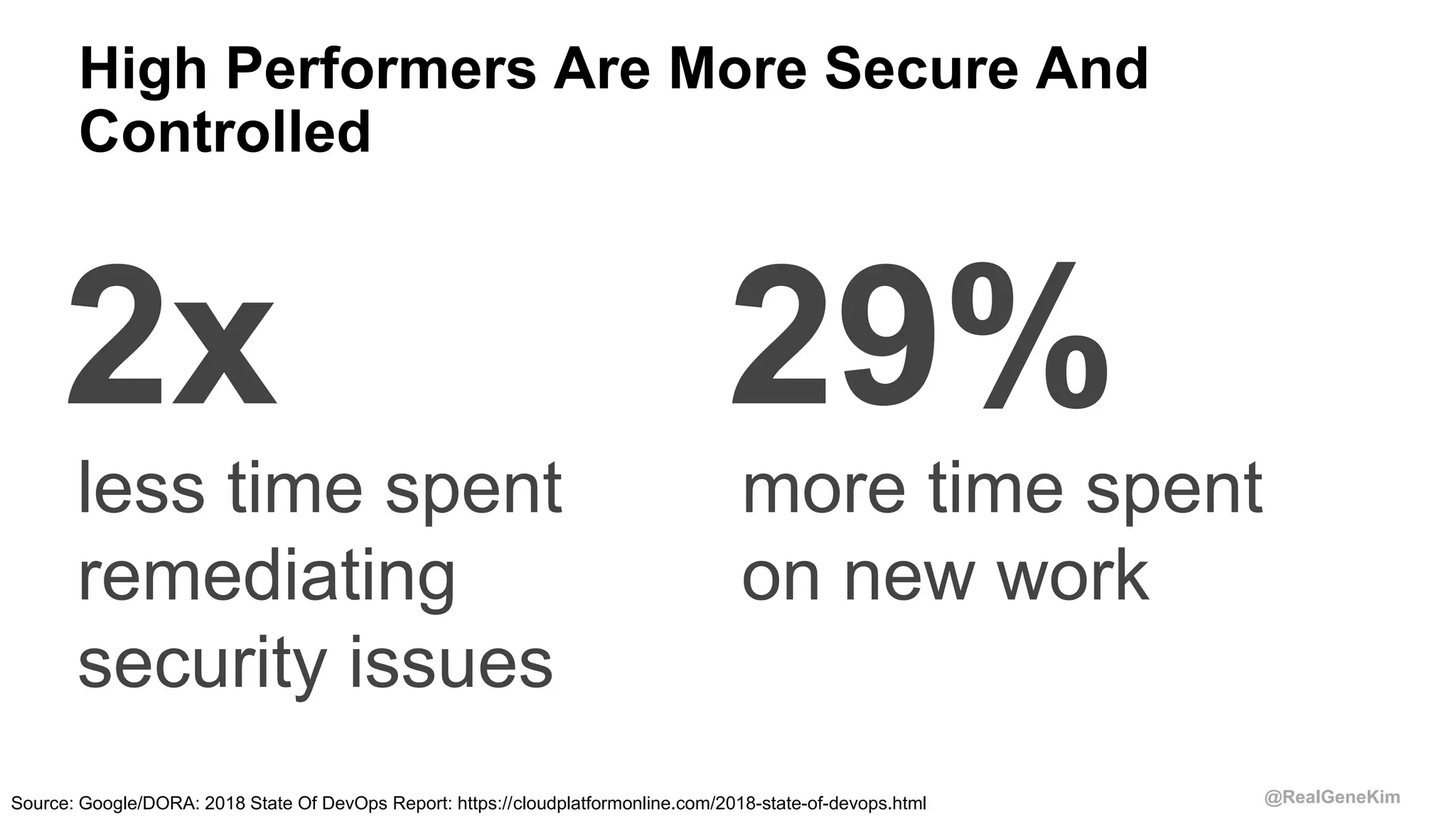 High Performers Are More Secure And Controlled

2x

less time spent remediating security issues

29%

more time spent on new work

Source: Google/DORA: 2018 State Of DevOps Report: https://cloudplatformonline.com/2018-state-of-devops.html

@RealGeneKim